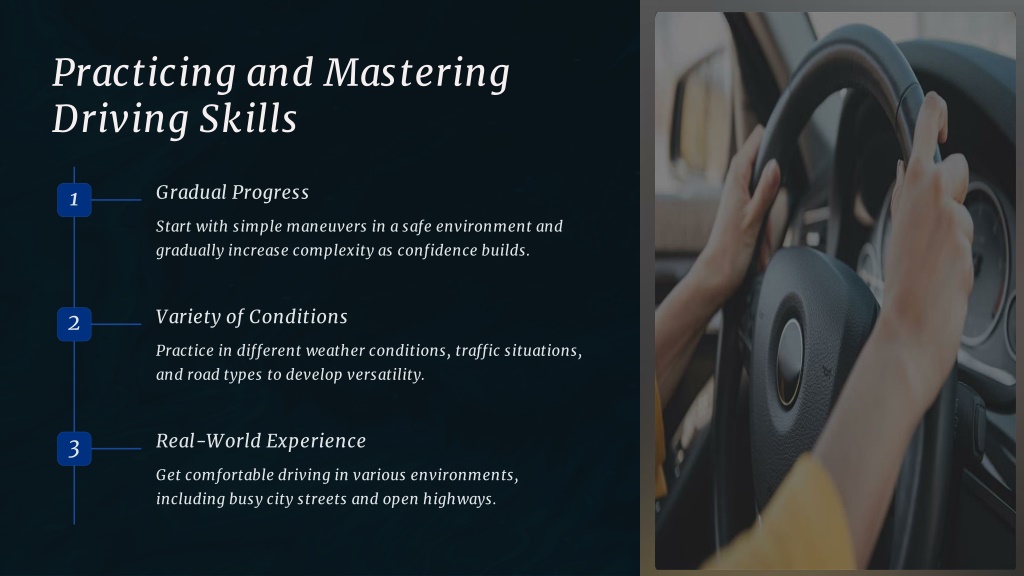 Practicing and Mastering Driving Skills

1

Gradual Progress

Start with simple maneuvers in a safe environment and gradually increase complexity as confidence builds.

2

Variety of Conditions

Practice in different weather conditions, traffic situations, and road types to develop versatility.

3

Real-World Experience

Get comfortable driving in various environments, including busy city streets and open highways.